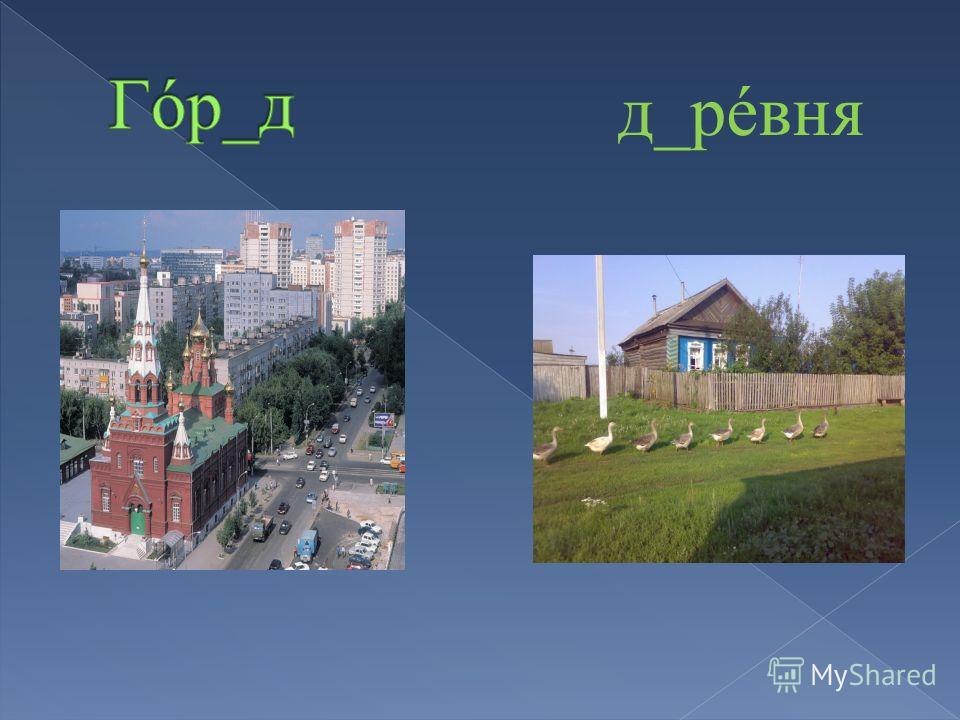 Го́р_д

д_ре́вня

MyShared